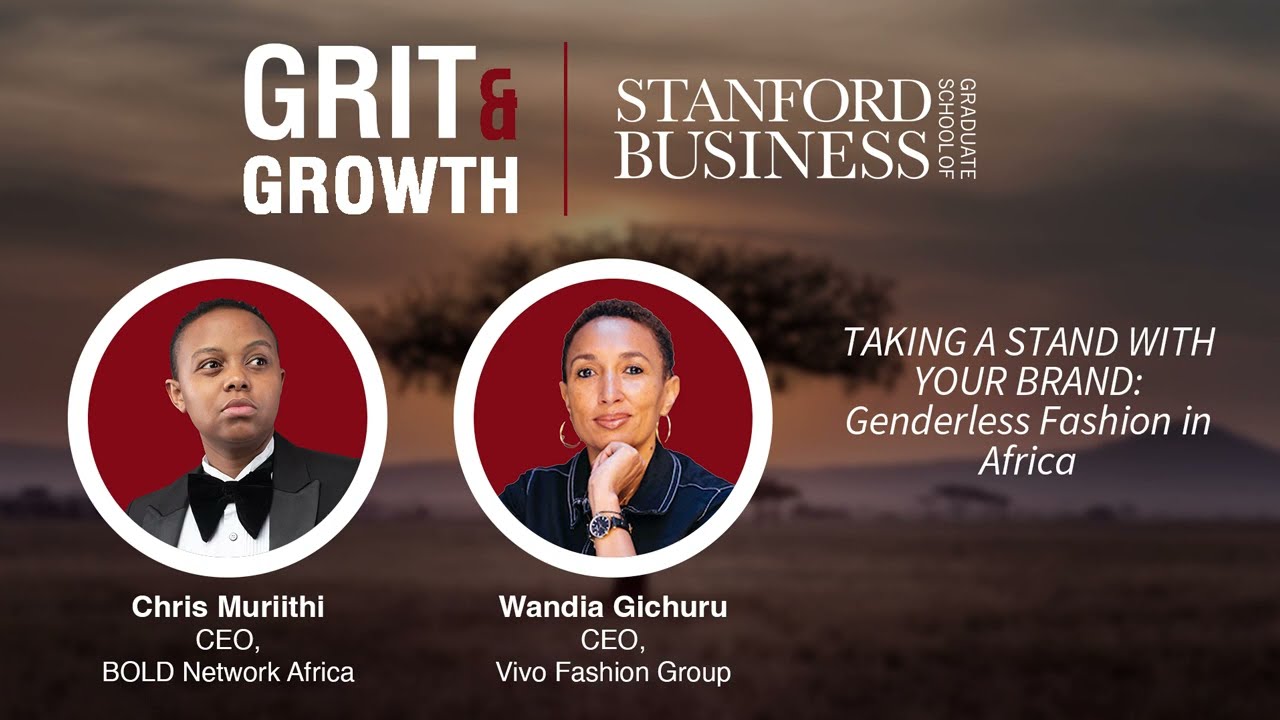 GRIT & GROWTH

STANFORD BUSINESS GRADUATE SCHOOL OF

TAKING A STAND WITH YOUR BRAND: Genderless Fashion in Africa

Chris Muriithi
CEO,
BOLD Network Africa

Wandia Gichuru
CEO,
Vivo Fashion Group